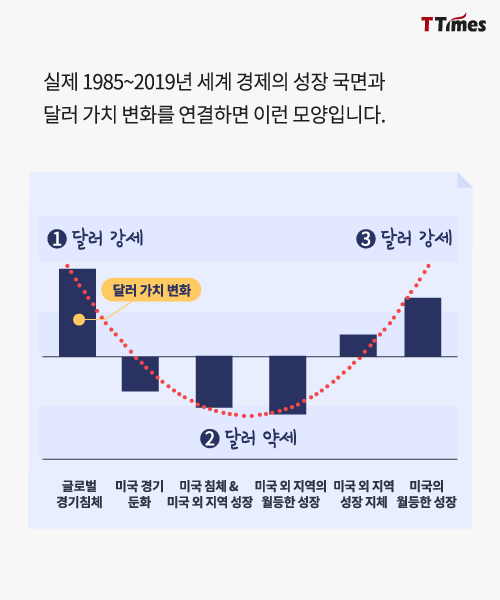 TTimes

실제 1985~2019년 세계 경제의 성장 국면과 달러 가치 변화를 연결하면 이런 모양입니다.

❶ 달러 강세

❸ 달러 강세

달러 가치 변화

❷ 달러 약세

글로벌 경기침체

미국 경기 둔화

미국 침체 & 미국 외 지역 성장

미국 외 지역의 월등한 성장

미국 외 지역 성장 지체

미국의 월등한 성장